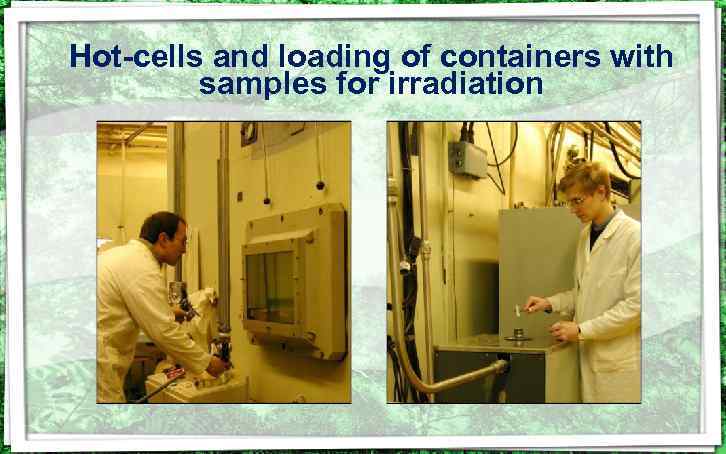 Hot-cells and loading of containers with samples for irradiation